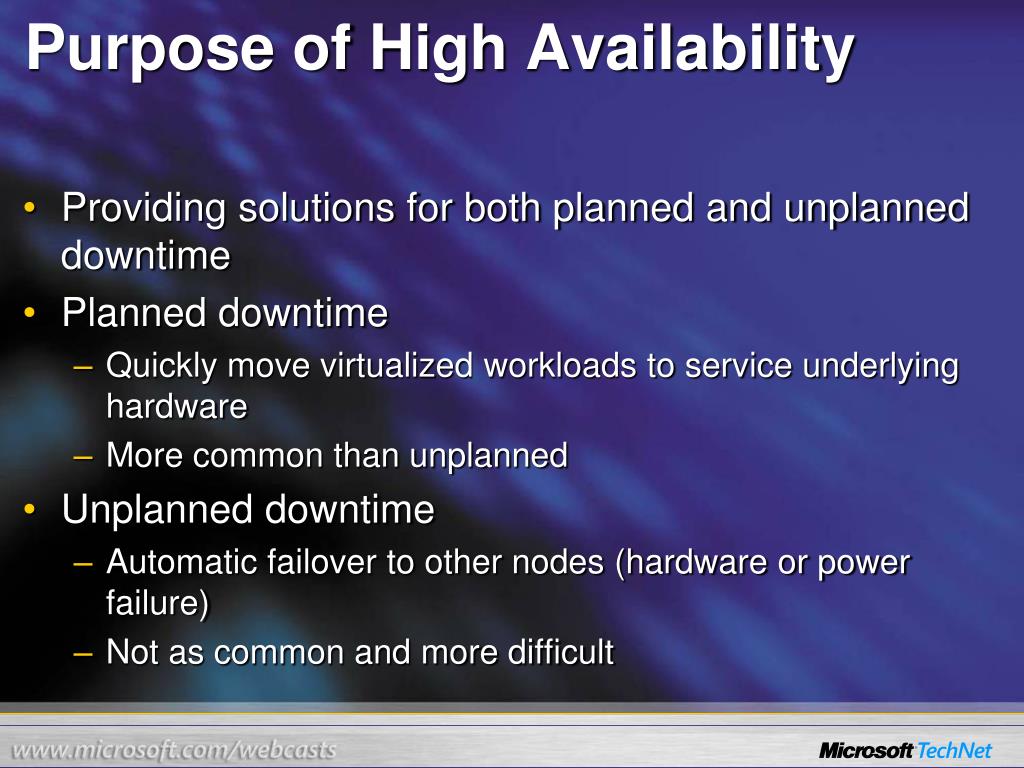 Purpose of High Availability

• Providing solutions for both planned and unplanned downtime
• Planned downtime
– Quickly move virtualized workloads to service underlying hardware
– More common than unplanned
• Unplanned downtime
– Automatic failover to other nodes (hardware or power failure)
– Not as common and more difficult

www.microsoft.com/webcasts

Microsoft TechNet